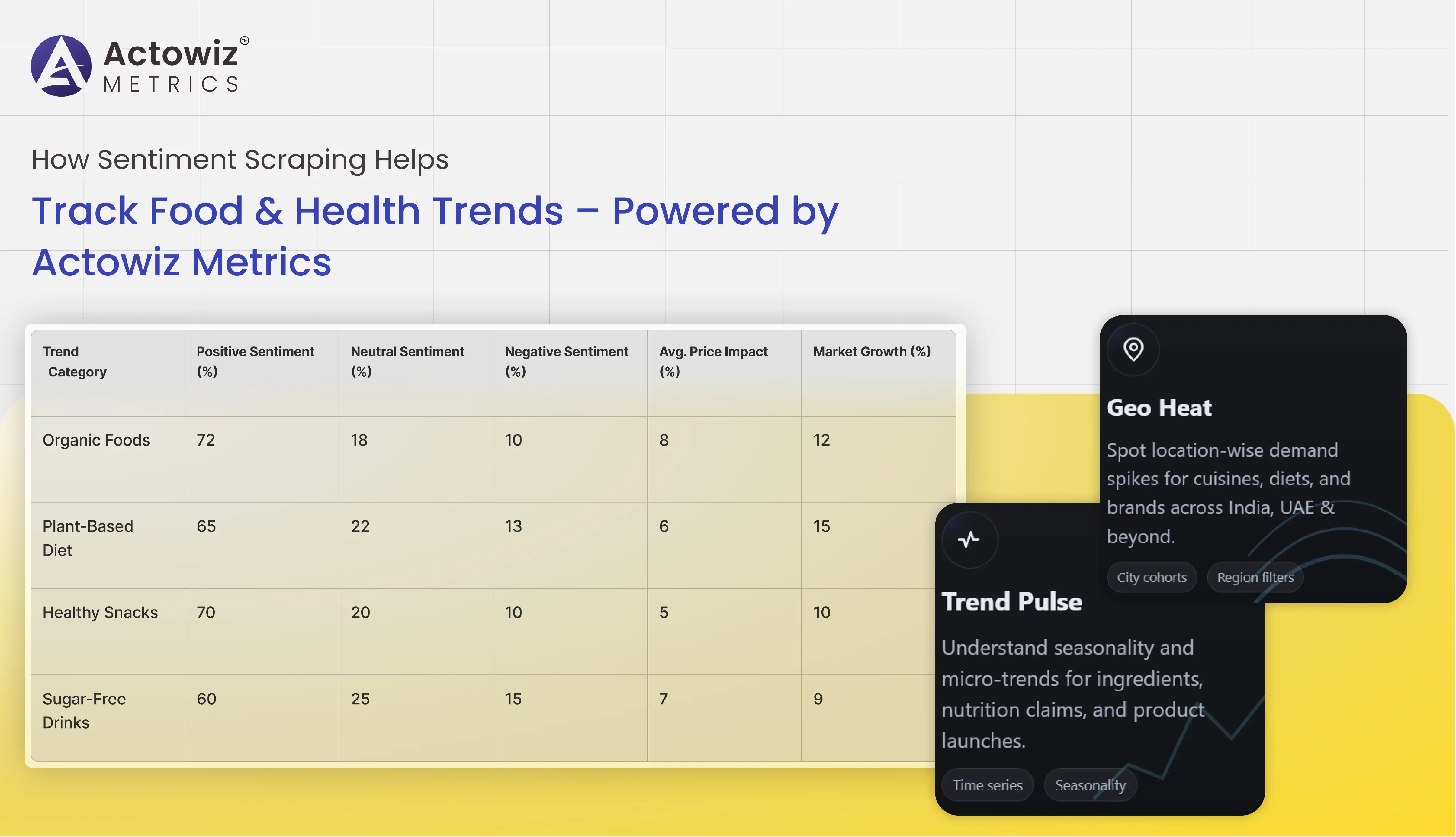 Actowiz
METRICS

How Sentiment Scraping Helps

Track Food & Health Trends – Powered by Actowiz Metrics

| Trend Category | Positive Sentiment (%) | Neutral Sentiment (%) | Negative Sentiment (%) | Avg. Price Impact (%) | Market Growth (%) |
|---|---|---|---|---|---|
| Organic Foods | 72 | 18 | 10 | 8 | 12 |
| Plant-Based Diet | 65 | 22 | 13 | 6 | 15 |
| Healthy Snacks | 70 | 20 | 10 | 5 | 10 |
| Sugar-Free Drinks | 60 | 25 | 15 | 7 | 9 |

Geo Heat

Spot location-wise demand spikes for cuisines, diets, and brands across India, UAE & beyond.

City cohorts

Region filters

Trend Pulse

Understand seasonality and micro-trends for ingredients, nutrition claims, and product launches.

Time series

Seasonality